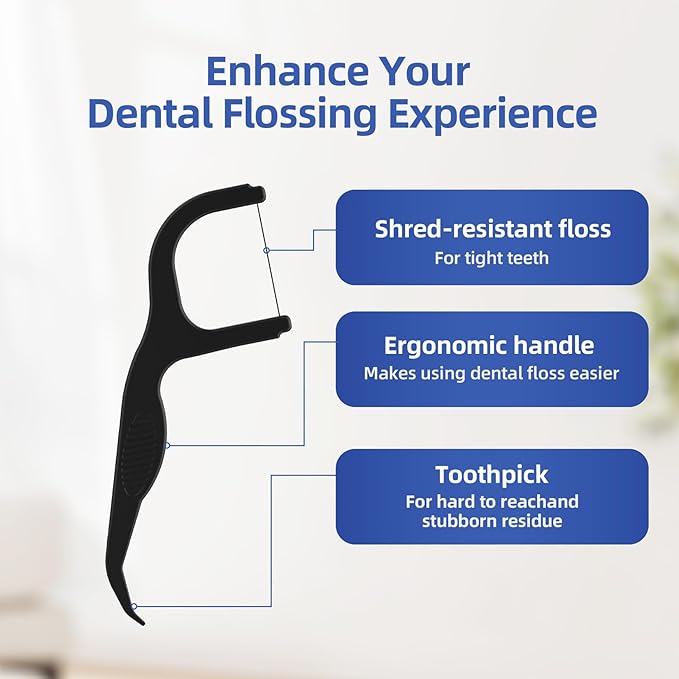 Enhance Your
Dental Flossing Experience

Shred-resistant floss
For tight teeth

Ergonomic handle
Makes using dental floss easier

Toothpick
For hard to reachand stubborn residue